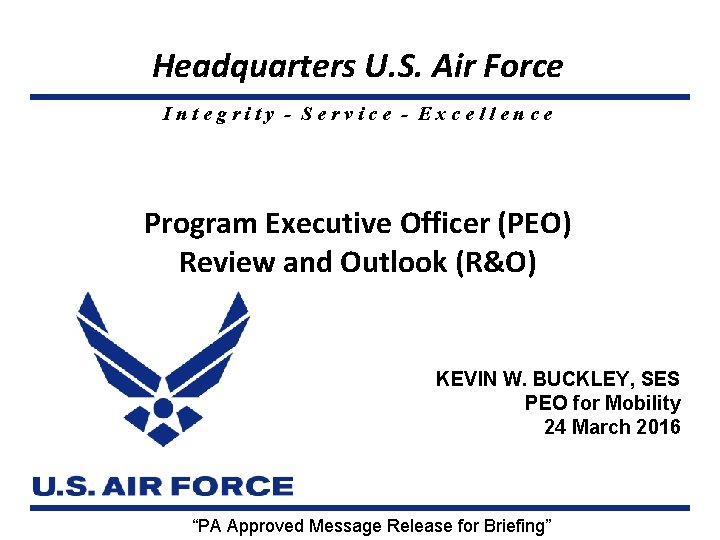 Headquarters U.S. Air Force

Integrity - Service - Excellence

Program Executive Officer (PEO)
Review and Outlook (R&O)

KEVIN W. BUCKLEY, SES
PEO for Mobility
24 March 2016

U.S. AIR FORCE

"PA Approved Message Release for Briefing"